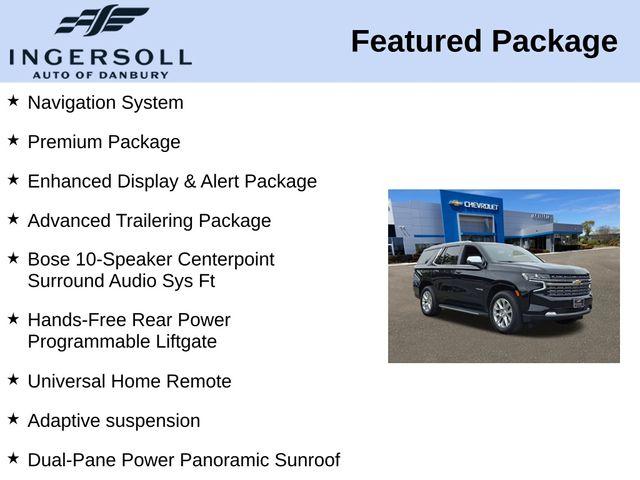 INGERSOLL
AUTO OF DANBURY

Featured Package

★ Navigation System

★ Premium Package

★ Enhanced Display & Alert Package

★ Advanced Trailering Package

★ Bose 10-Speaker Centerpoint Surround Audio Sys Ft

★ Hands-Free Rear Power Programmable Liftgate

★ Universal Home Remote

★ Adaptive suspension

★ Dual-Pane Power Panoramic Sunroof

CHEVROLET